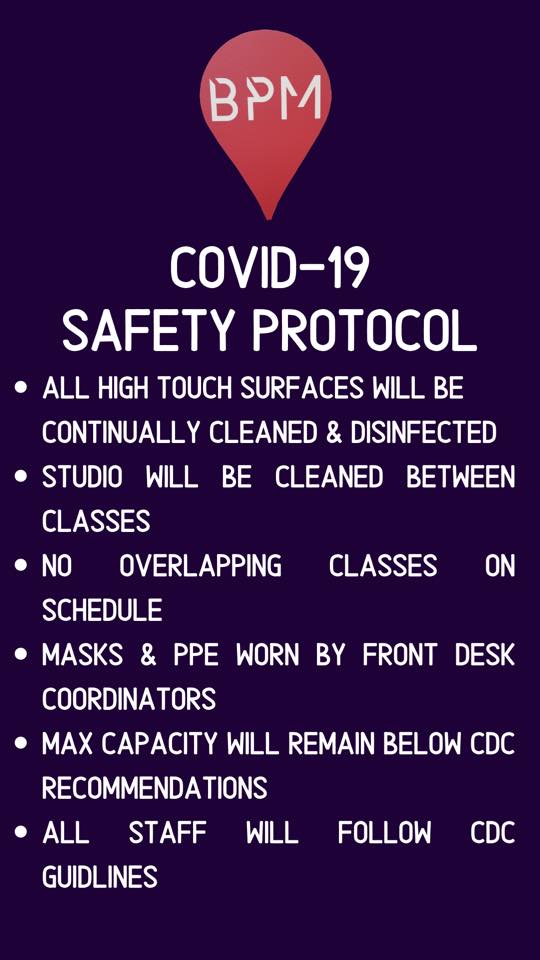 BPM

COVID-19
SAFETY PROTOCOL

• ALL HIGH TOUCH SURFACES WILL BE CONTINUALLY CLEANED & DISINFECTED
• STUDIO WILL BE CLEANED BETWEEN CLASSES
• NO OVERLAPPING CLASSES ON SCHEDULE
• MASKS & PPE WORN BY FRONT DESK COORDINATORS
• MAX CAPACITY WILL REMAIN BELOW CDC RECOMMENDATIONS
• ALL STAFF WILL FOLLOW CDC GUIDLINES